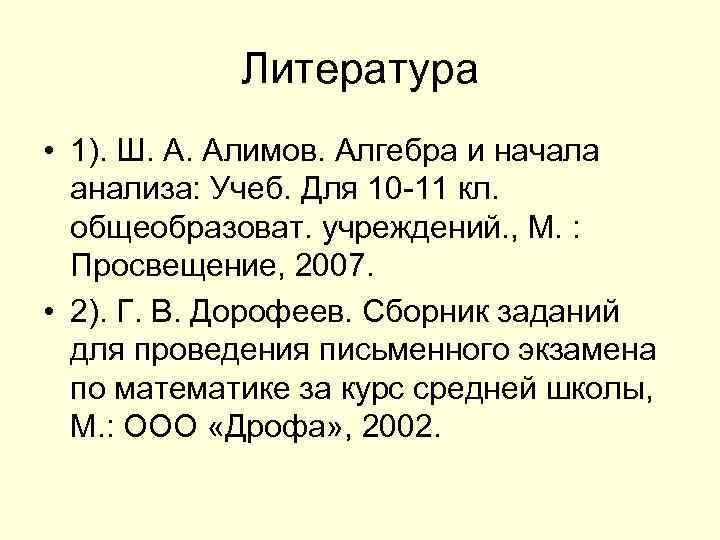 Литература

• 1). Ш. А. Алимов. Алгебра и начала анализа: Учеб. Для 10-11 кл. общеобразоват. учреждений., М. : Просвещение, 2007.

• 2). Г. В. Дорофеев. Сборник заданий для проведения письменного экзамена по математике за курс средней школы, М.: ООО «Дрофа», 2002.